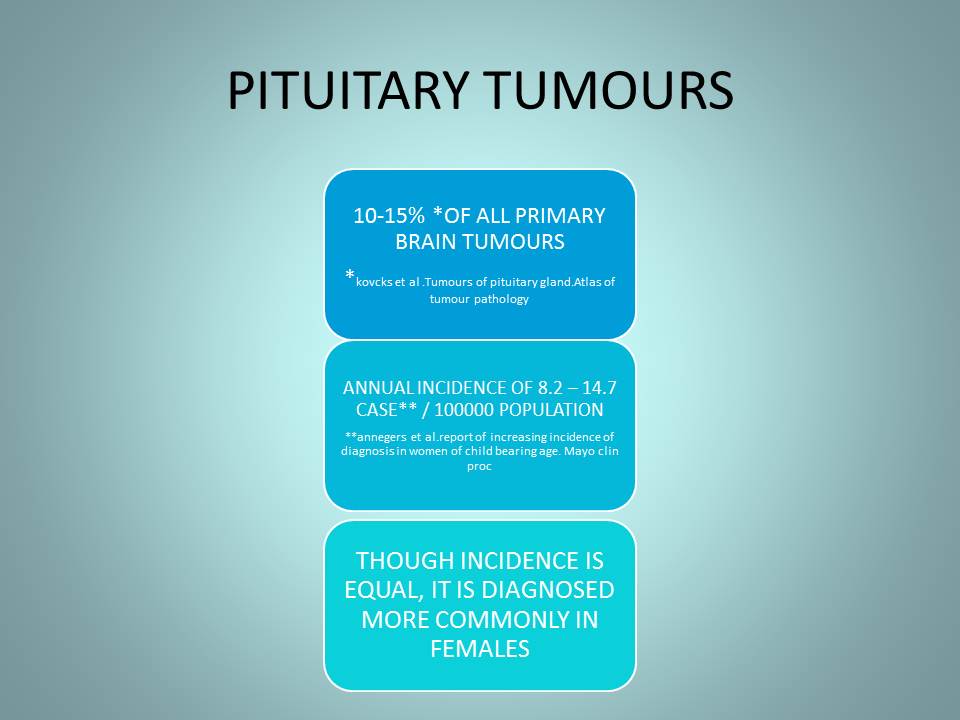 PITUITARY TUMOURS

10-15% *OF ALL PRIMARY BRAIN TUMOURS

*kovcks et al .Tumours of pituitary gland.Atlas of tumour pathology

ANNUAL INCIDENCE OF 8.2 – 14.7 CASE** / 100000 POPULATION

**annegers et al.report of increasing incidence of diagnosis in women of child bearing age. Mayo clin proc

THOUGH INCIDENCE IS EQUAL, IT IS DIAGNOSED MORE COMMONLY IN FEMALES